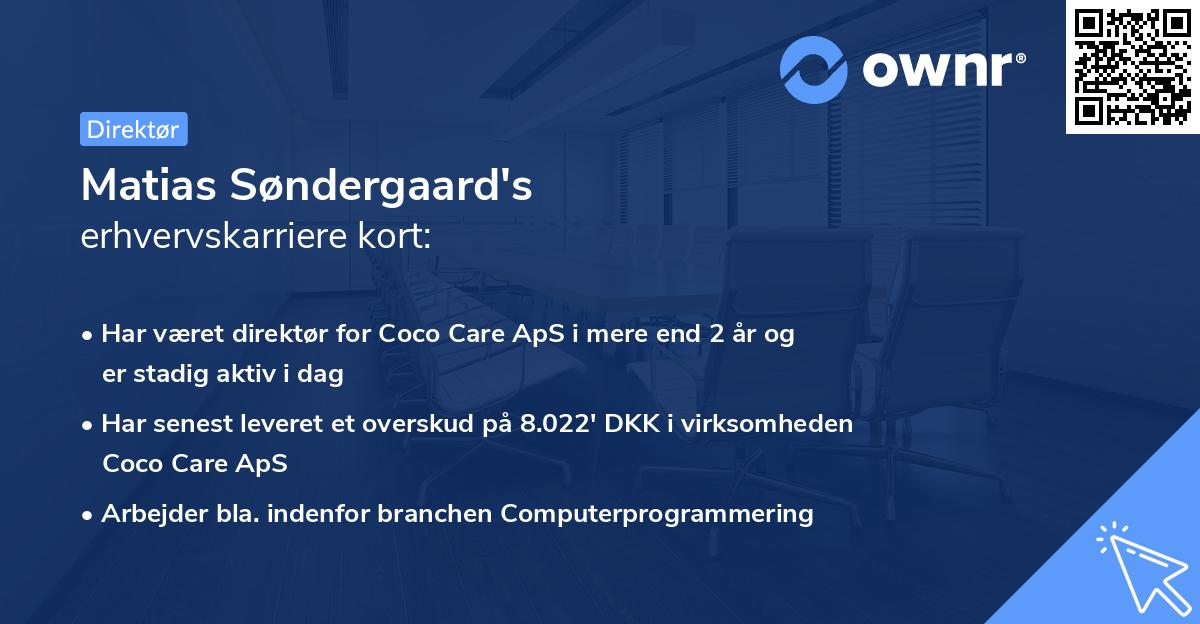 ownr®

Direktør

Matias Søndergaard's erhvervskarriere kort:

• Har været direktør for Coco Care ApS i mere end 2 år og er stadig aktiv i dag

• Har senest leveret et overskud på 8.022' DKK i virksomheden Coco Care ApS

• Arbejder bla. indenfor branchen Computerprogrammering